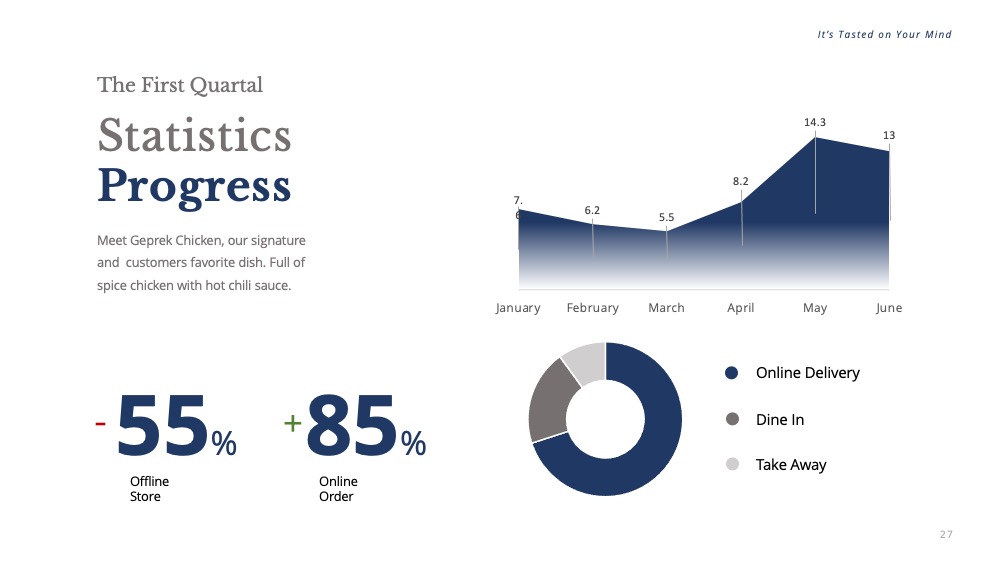 It's Tasted on Your Mind

The First Quartal

Statistics Progress

Meet Geprek Chicken, our signature and customers favorite dish. Full of spice chicken with hot chili sauce.

7.6
6.2
5.5
8.2
14.3
13

January February March April May June

-55%
Offline Store

+85%
Online Order

Online Delivery
Dine In
Take Away

27